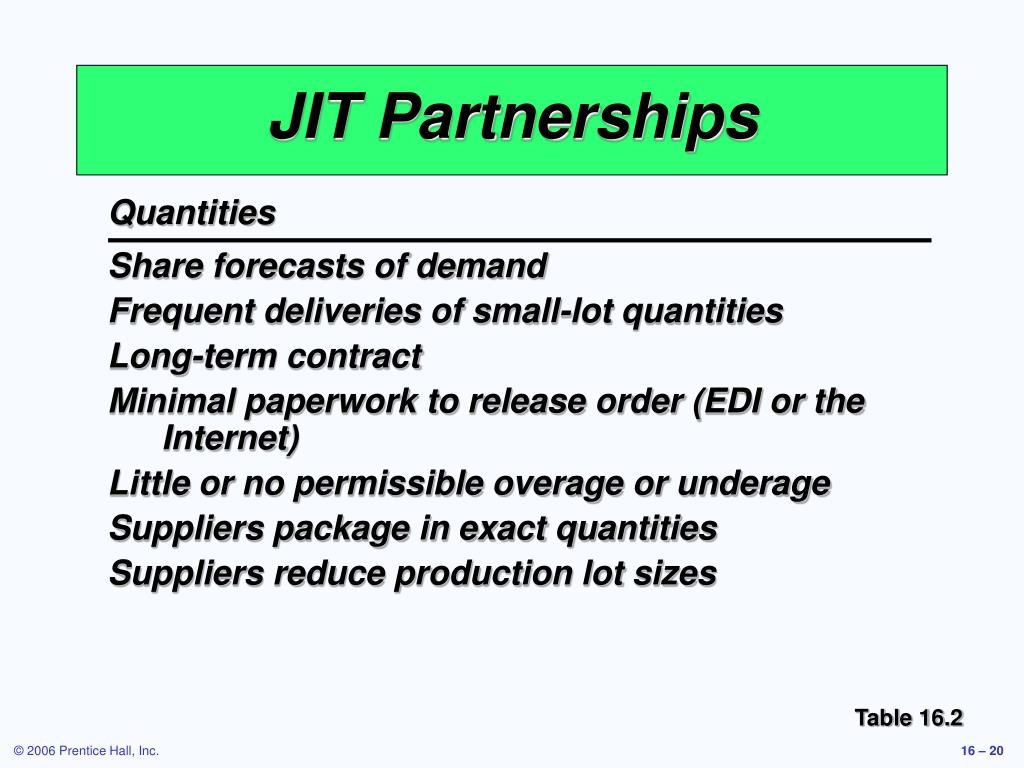 JIT Partnerships

Quantities

Share forecasts of demand
Frequent deliveries of small-lot quantities
Long-term contract
Minimal paperwork to release order (EDI or the Internet)
Little or no permissible overage or underage
Suppliers package in exact quantities
Suppliers reduce production lot sizes

Table 16.2

© 2006 Prentice Hall, Inc.

16 – 20